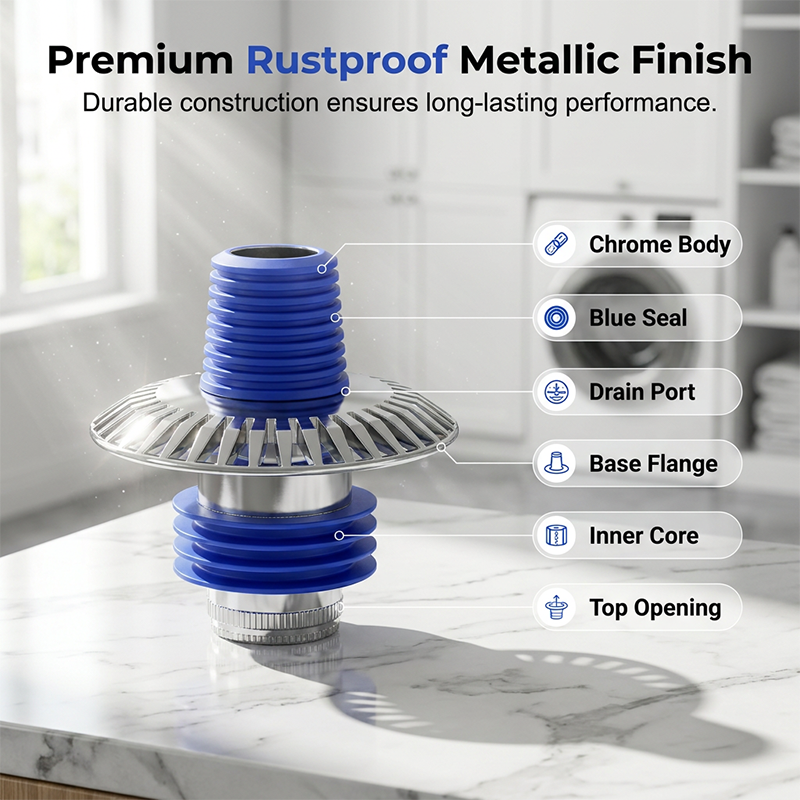 Premium Rustproof Metallic Finish

Durable construction ensures long-lasting performance.

Chrome Body

Blue Seal

Drain Port

Base Flange

Inner Core

Top Opening